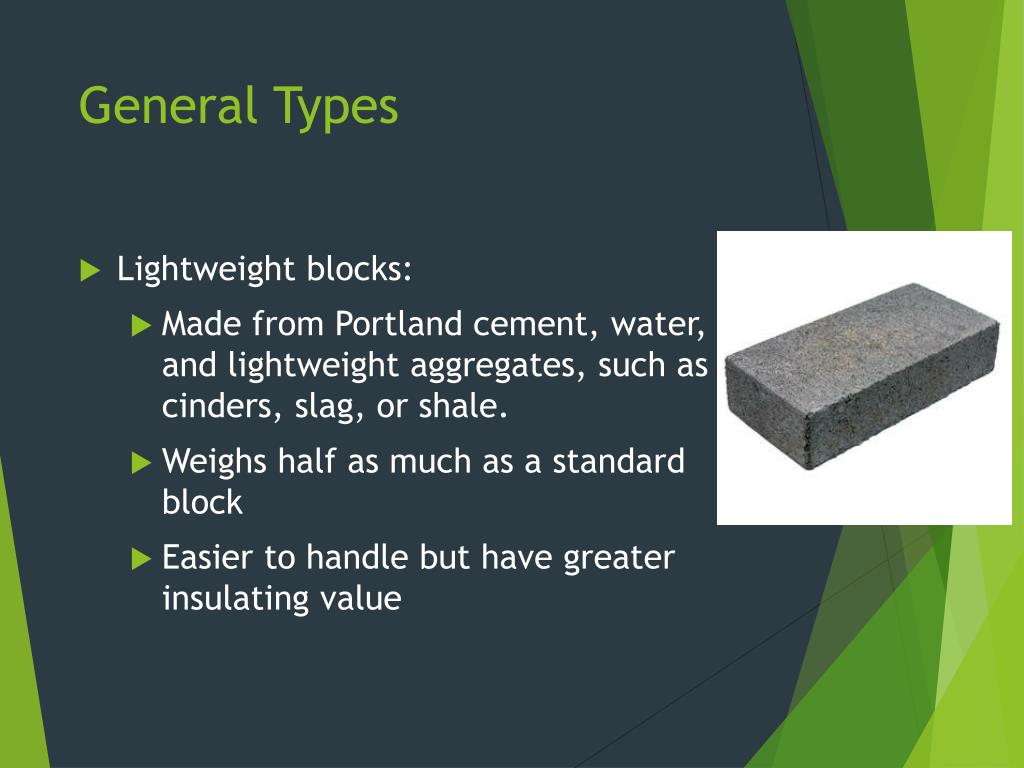 General Types

Lightweight blocks:

Made from Portland cement, water, and lightweight aggregates, such as cinders, slag, or shale.

Weighs half as much as a standard block

Easier to handle but have greater insulating value